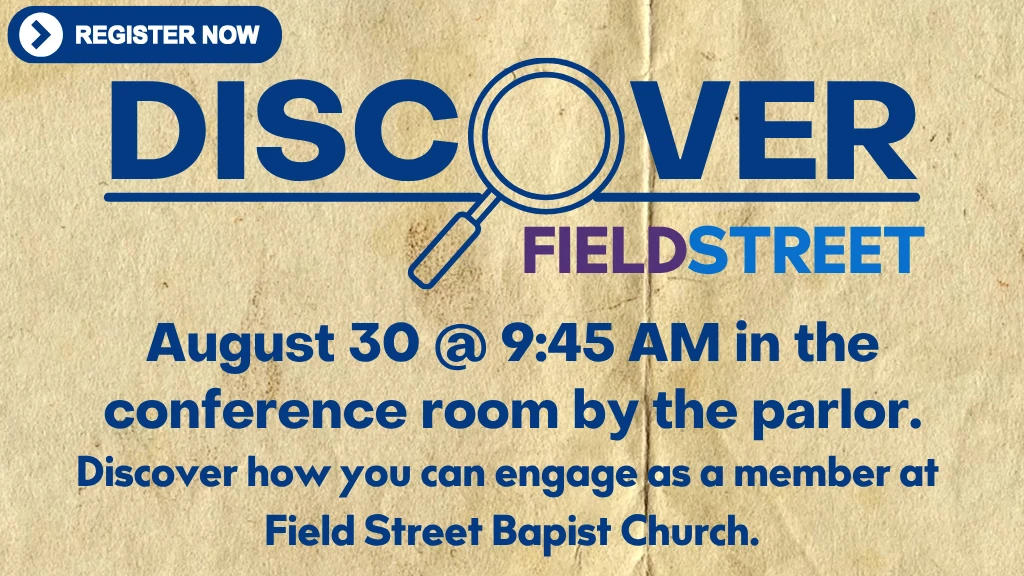 REGISTER NOW

DISCOVER

FIELDSTREET

August 30 @ 9:45 AM in the conference room by the parlor.

Discover how you can engage as a member at Field Street Bapist Church.